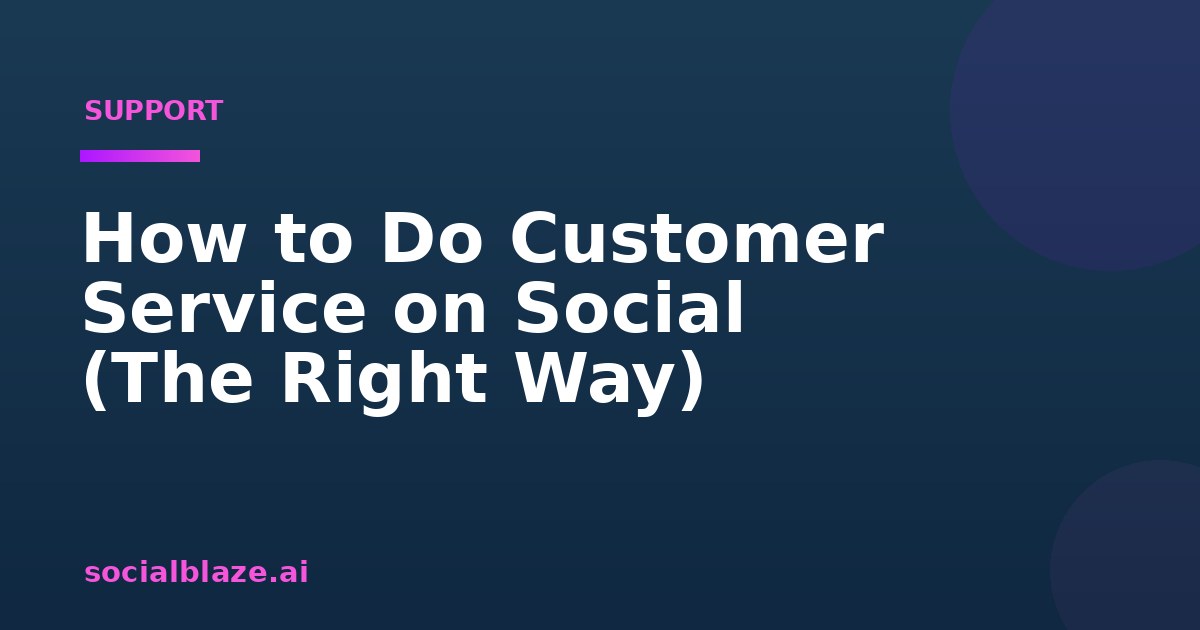 SUPPORT

How to Do Customer Service on Social (The Right Way)

socialblaze.ai